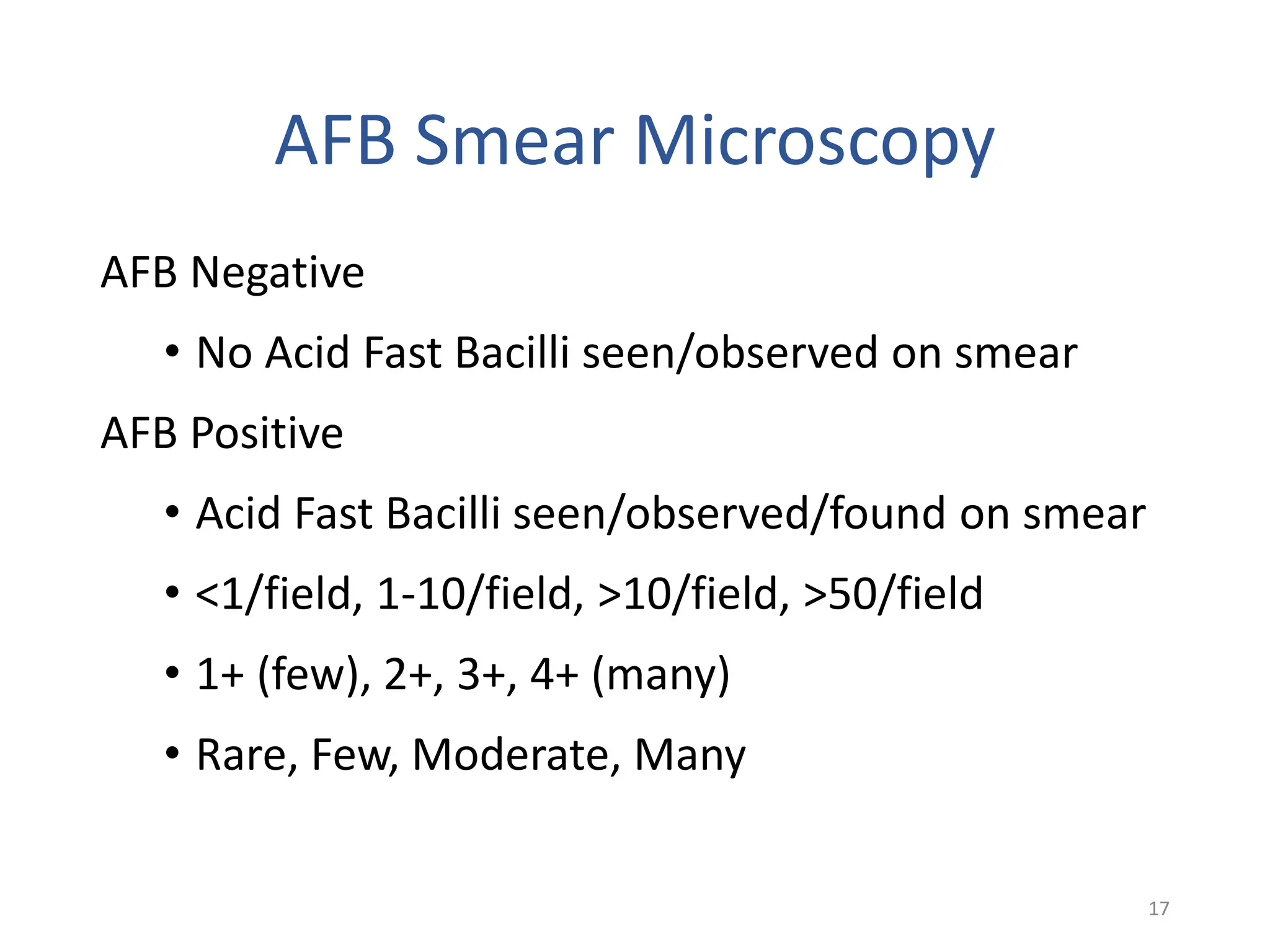 AFB Smear Microscopy

AFB Negative

• No Acid Fast Bacilli seen/observed on smear

AFB Positive

• Acid Fast Bacilli seen/observed/found on smear

• <1/field, 1-10/field, >10/field, >50/field

• 1+ (few), 2+, 3+, 4+ (many)

• Rare, Few, Moderate, Many

17